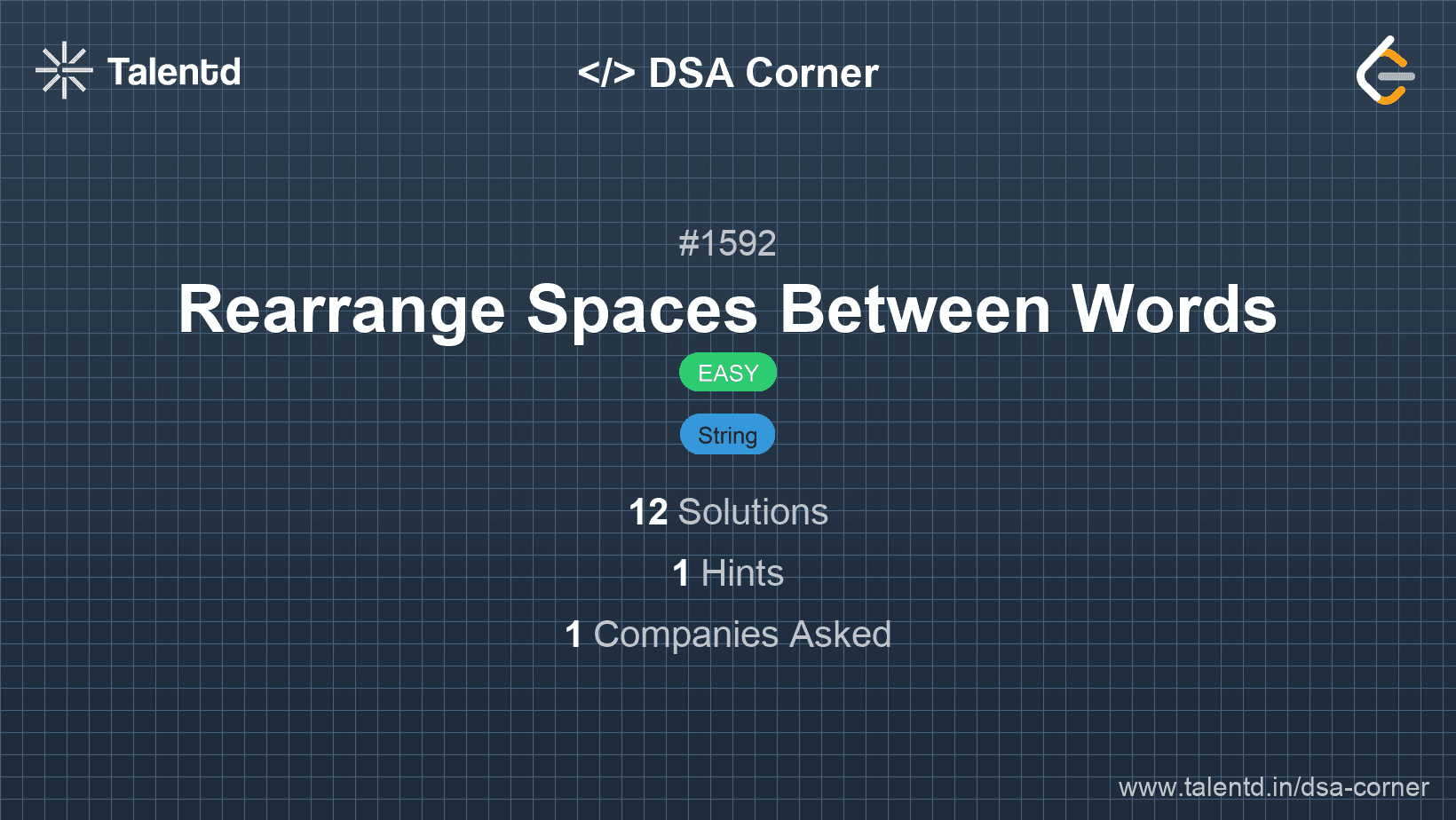 Talentd

</> DSA Corner

#1592

Rearrange Spaces Between Words

EASY

String

12 Solutions

1 Hints

1 Companies Asked

www.talentd.in/dsa-corner